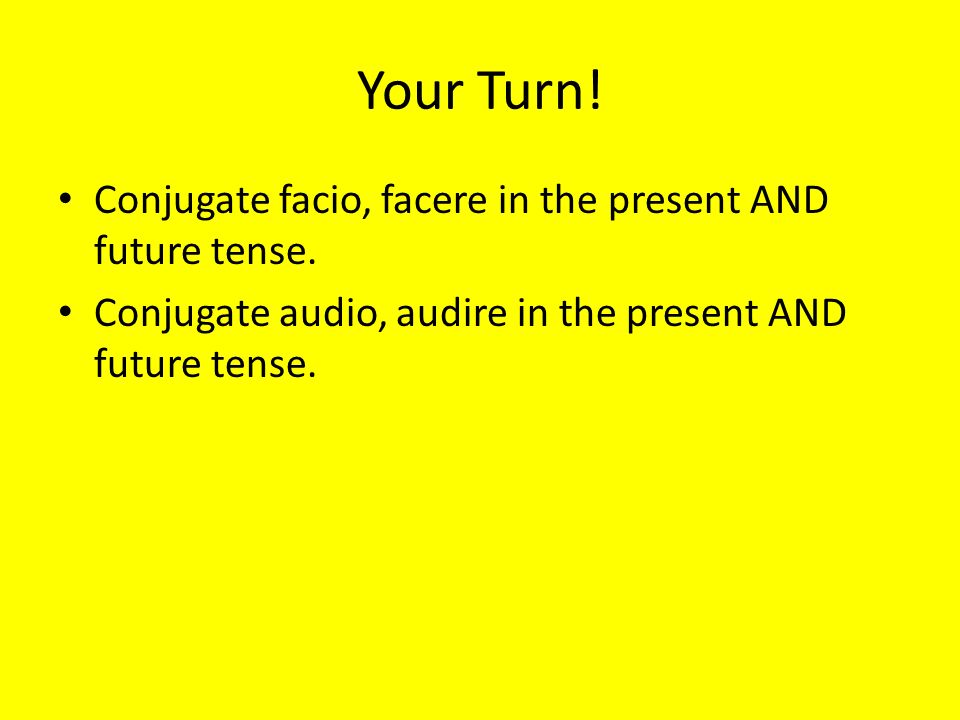 Your Turn!

• Conjugate facio, facere in the present AND future tense.
• Conjugate audio, audire in the present AND future tense.